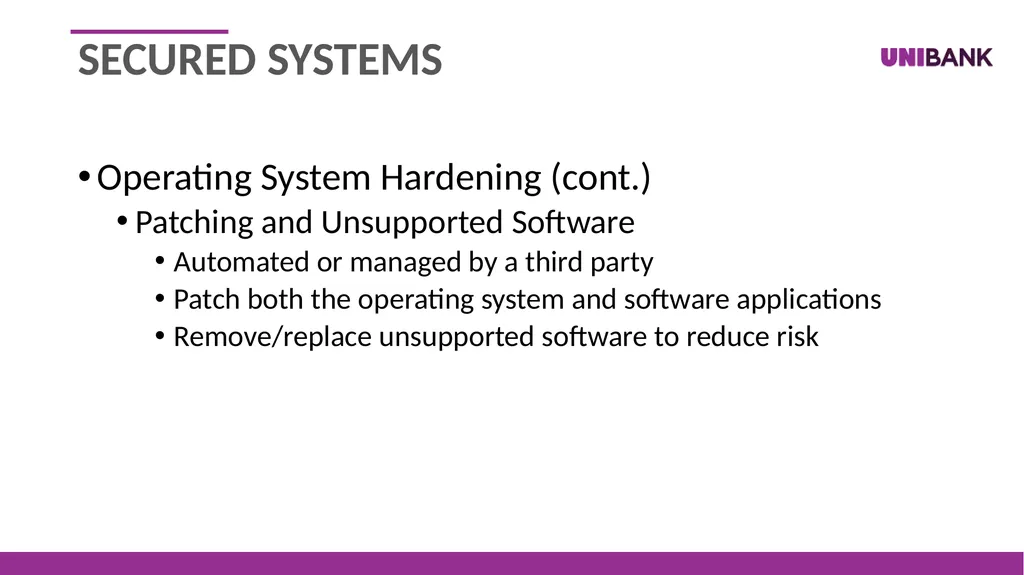 SECURED SYSTEMS

UNIBANK

• Operating System Hardening (cont.)
  • Patching and Unsupported Software
    • Automated or managed by a third party
    • Patch both the operating system and software applications
    • Remove/replace unsupported software to reduce risk